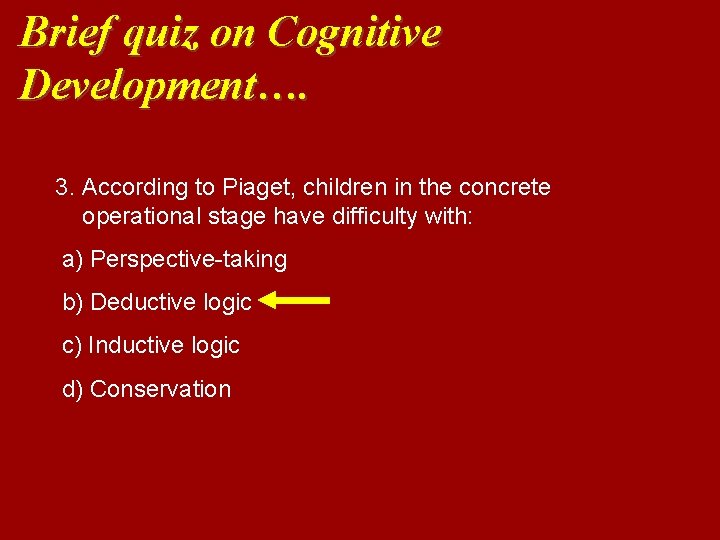 Brief quiz on Cognitive Development….

3. According to Piaget, children in the concrete operational stage have difficulty with:

a) Perspective-taking

b) Deductive logic

c) Inductive logic

d) Conservation